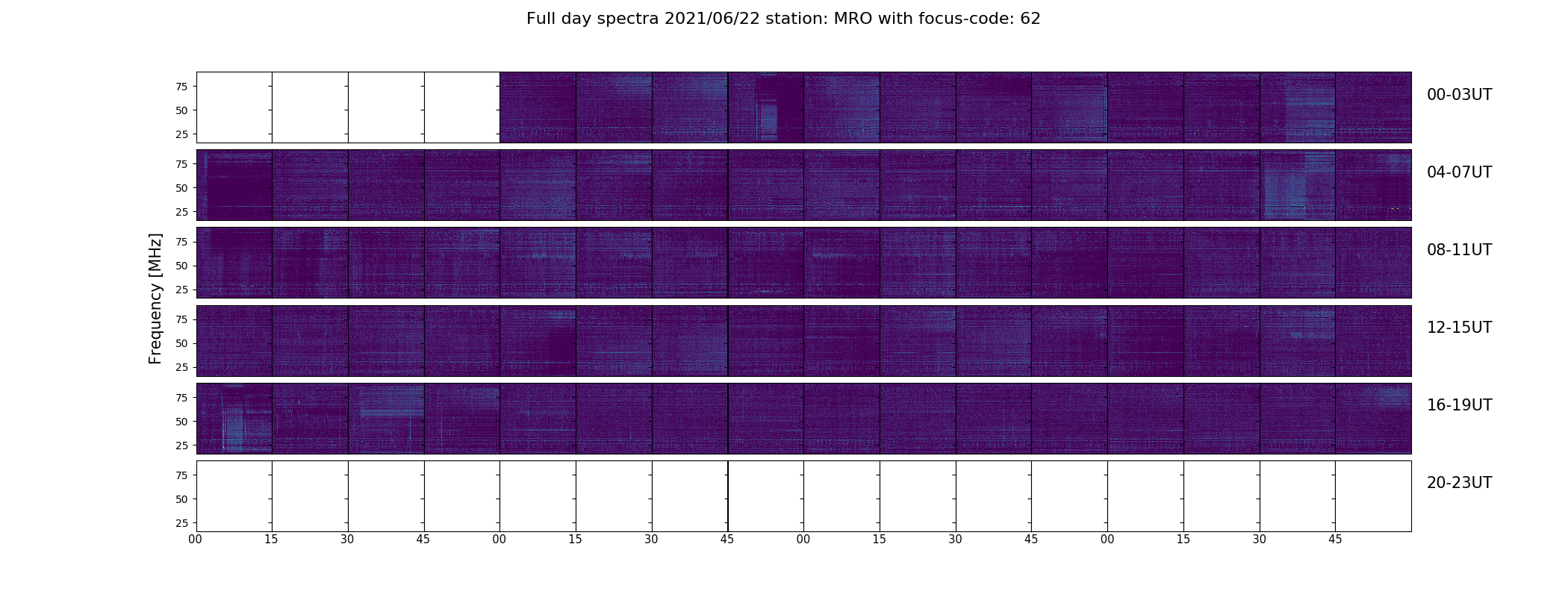 Full day spectra 2021/06/22 station: MRO with focus-code: 62

Frequency [MHz]

75
50
25
00-03UT

75
50
25
04-07UT

75
50
25
08-11UT

75
50
25
12-15UT

75
50
25
16-19UT

75
50
25
20-23UT

00 15 30 45 00 15 30 45 00 15 30 45 00 15 30 45